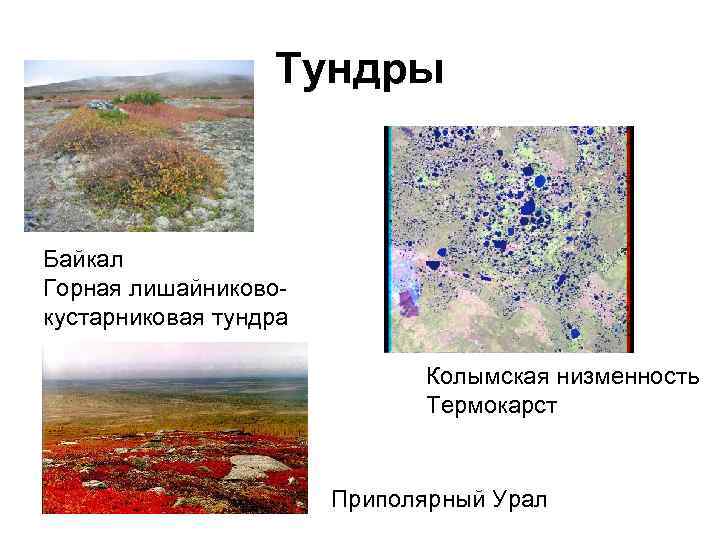 Тундры

Байкал
Горная лишайниково-кустарниковая тундра

Колымская низменность
Термокарст

Приполярный Урал